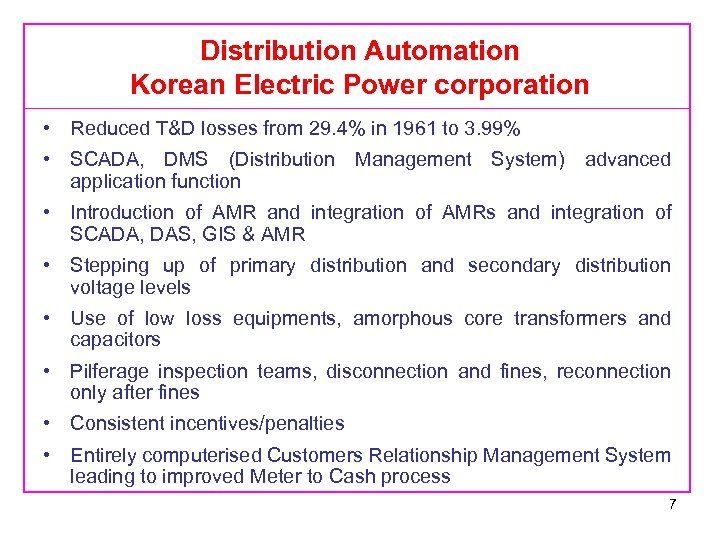 Distribution Automation
Korean Electric Power corporation

• Reduced T&D losses from 29.4% in 1961 to 3.99%
• SCADA, DMS (Distribution Management System) advanced application function
• Introduction of AMR and integration of AMRs and integration of SCADA, DAS, GIS & AMR
• Stepping up of primary distribution and secondary distribution voltage levels
• Use of low loss equipments, amorphous core transformers and capacitors
• Pilferage inspection teams, disconnection and fines, reconnection only after fines
• Consistent incentives/penalties
• Entirely computerised Customers Relationship Management System leading to improved Meter to Cash process

7